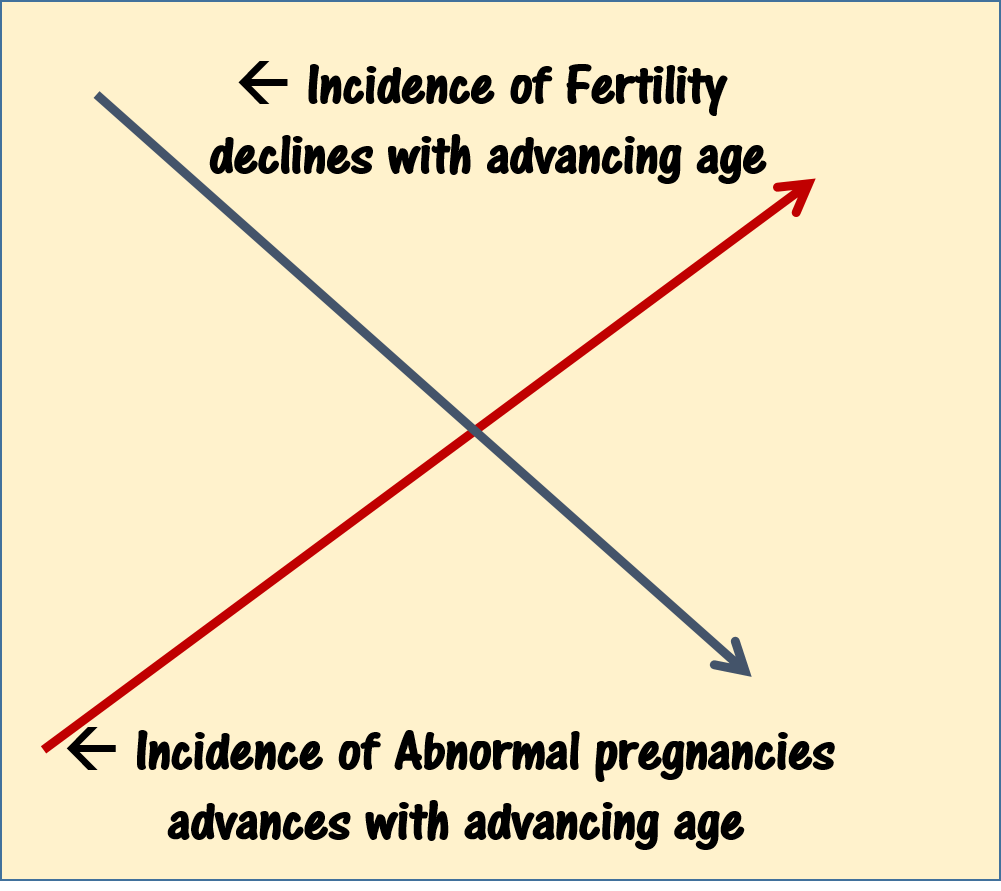 ← Incidence of Fertility declines with advancing age

← Incidence of Abnormal pregnancies advances with advancing age